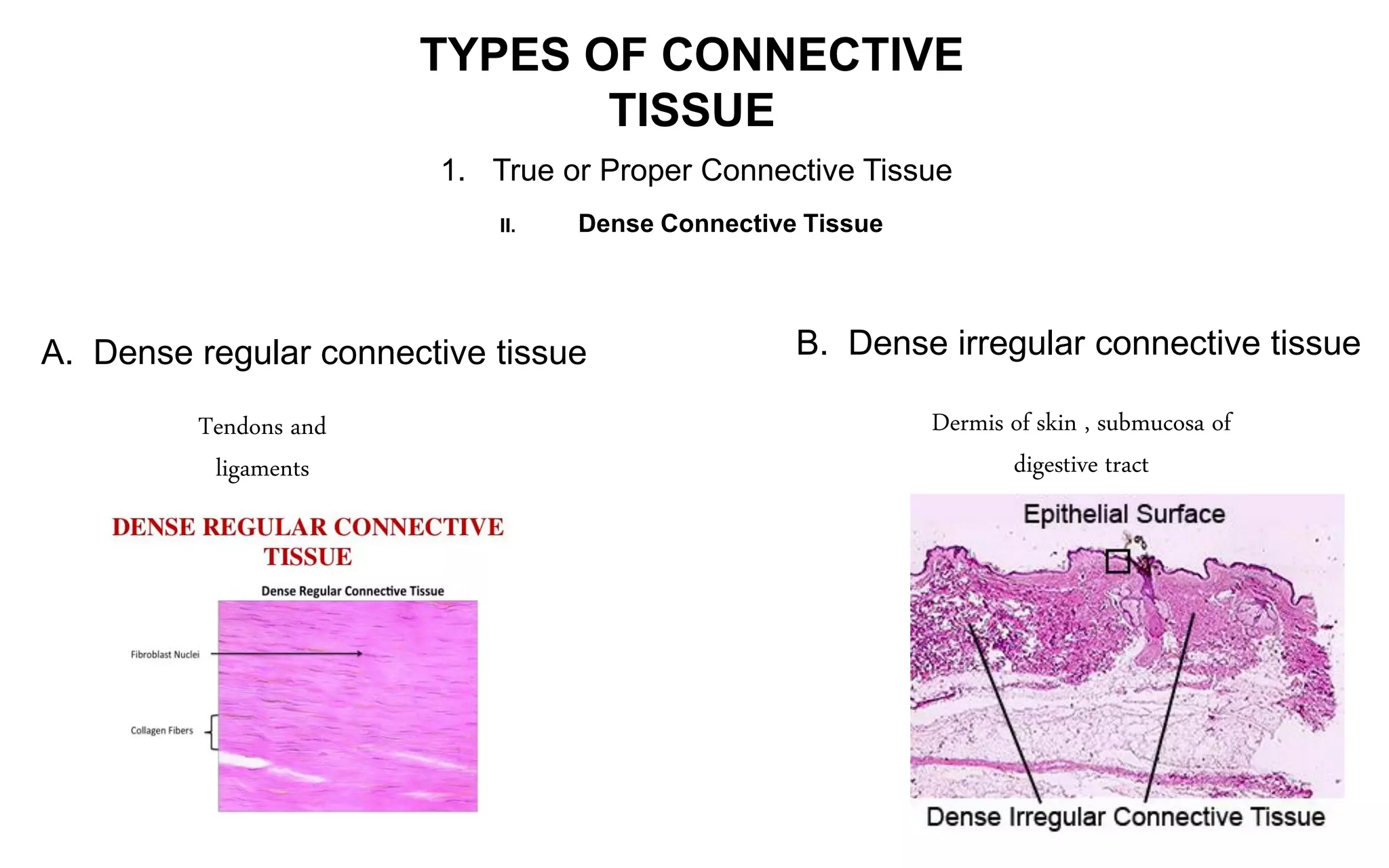 TYPES OF CONNECTIVE TISSUE

1. True or Proper Connective Tissue

II. Dense Connective Tissue

A. Dense regular connective tissue

Tendons and ligaments

DENSE REGULAR CONNECTIVE TISSUE

Dense Regular Connective Tissue

Fibroblast Nuclei

Collagen Fibers

B. Dense irregular connective tissue

Dermis of skin , submucosa of digestive tract

Epithelial Surface

Dense Irregular Connective Tissue